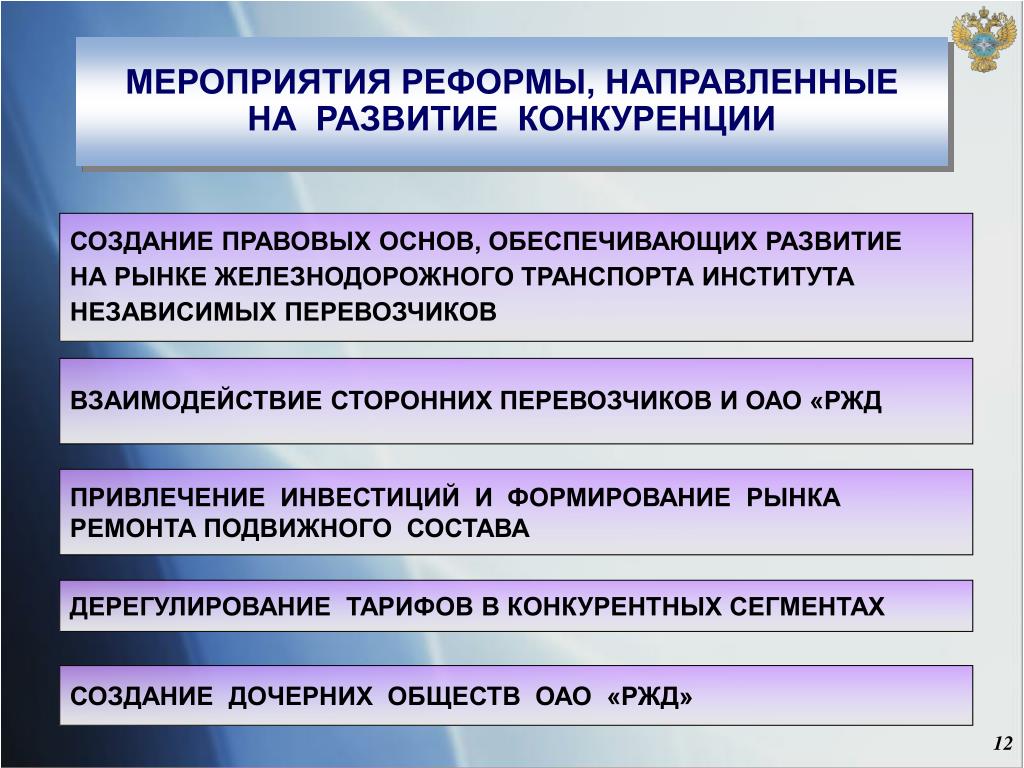 МЕРОПРИЯТИЯ РЕФОРМЫ, НАПРАВЛЕННЫЕ НА РАЗВИТИЕ КОНКУРЕНЦИИ

СОЗДАНИЕ ПРАВОВЫХ ОСНОВ, ОБЕСПЕЧИВАЮЩИХ РАЗВИТИЕ НА РЫНКЕ ЖЕЛЕЗНОДОРОЖНОГО ТРАНСПОРТА ИНСТИТУТА НЕЗАВИСИМЫХ ПЕРЕВОЗЧИКОВ

ВЗАИМОДЕЙСТВИЕ СТОРОННИХ ПЕРЕВОЗЧИКОВ И ОАО «РЖД

ПРИВЛЕЧЕНИЕ ИНВЕСТИЦИЙ И ФОРМИРОВАНИЕ РЫНКА РЕМОНТА ПОДВИЖНОГО СОСТАВА

ДЕРЕГУЛИРОВАНИЕ ТАРИФОВ В КОНКУРЕНТНЫХ СЕГМЕНТАХ

СОЗДАНИЕ ДОЧЕРНИХ ОБЩЕСТВ ОАО «РЖД»

12